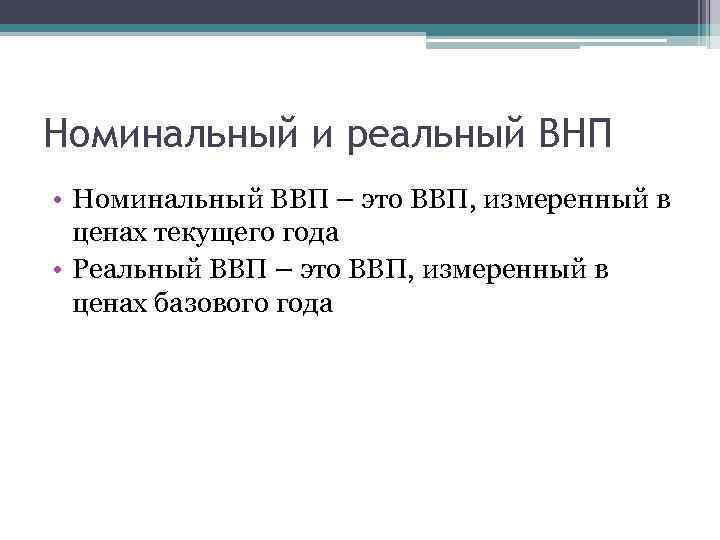 Номинальный и реальный ВНП

• Номинальный ВВП – это ВВП, измеренный в ценах текущего года
• Реальный ВВП – это ВВП, измеренный в ценах базового года